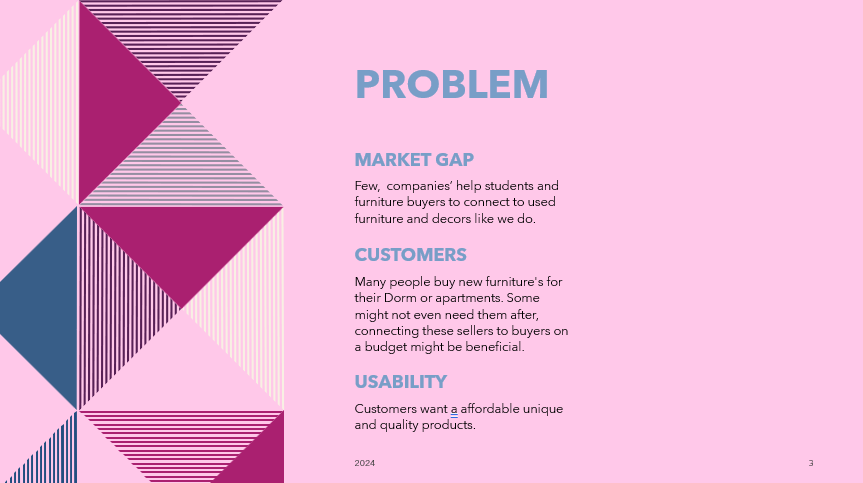 PROBLEM

MARKET GAP

Few,  companies' help students and furniture buyers to connect to used furniture and decors like we do.

CUSTOMERS

Many people buy new furniture's for their Dorm or apartments. Some might not even need them after, connecting these sellers to buyers on a budget might be beneficial.

USABILITY

Customers want a affordable unique and quality products.

2024

3